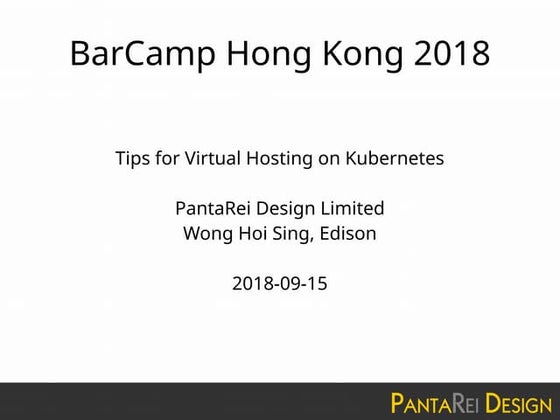 BarCamp Hong Kong 2018

Tips for Virtual Hosting on Kubernetes

PantaRei Design Limited
Wong Hoi Sing, Edison

2018-09-15

PANTAREI DESIGN